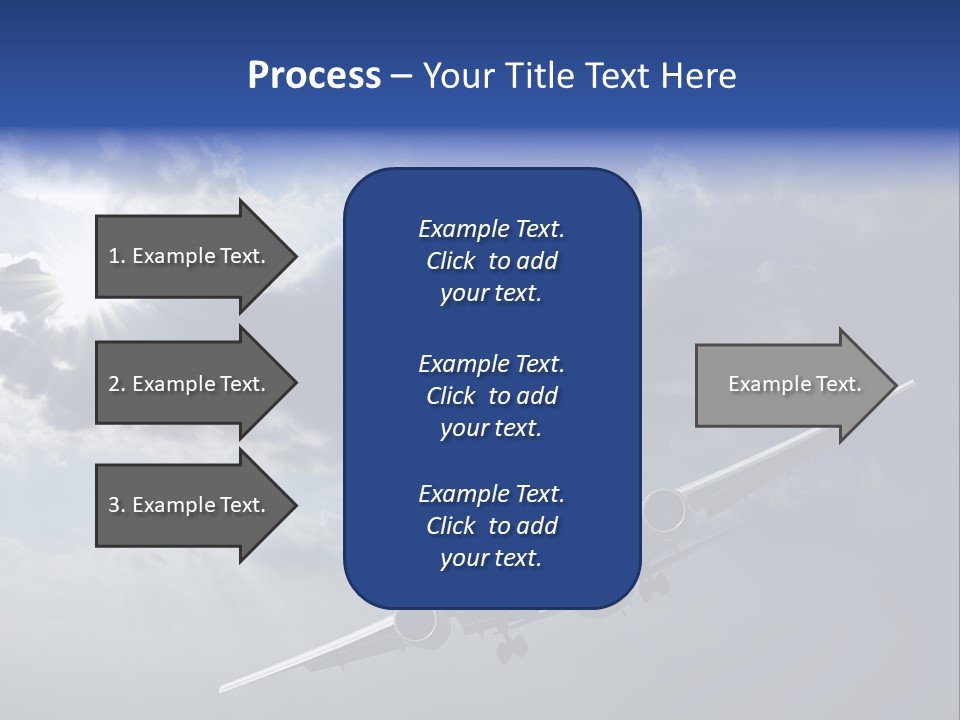 Process – Your Title Text Here

1. Example Text.

2. Example Text.

3. Example Text.

Example Text. Click to add your text.

Example Text. Click to add your text.

Example Text. Click to add your text.

Example Text.